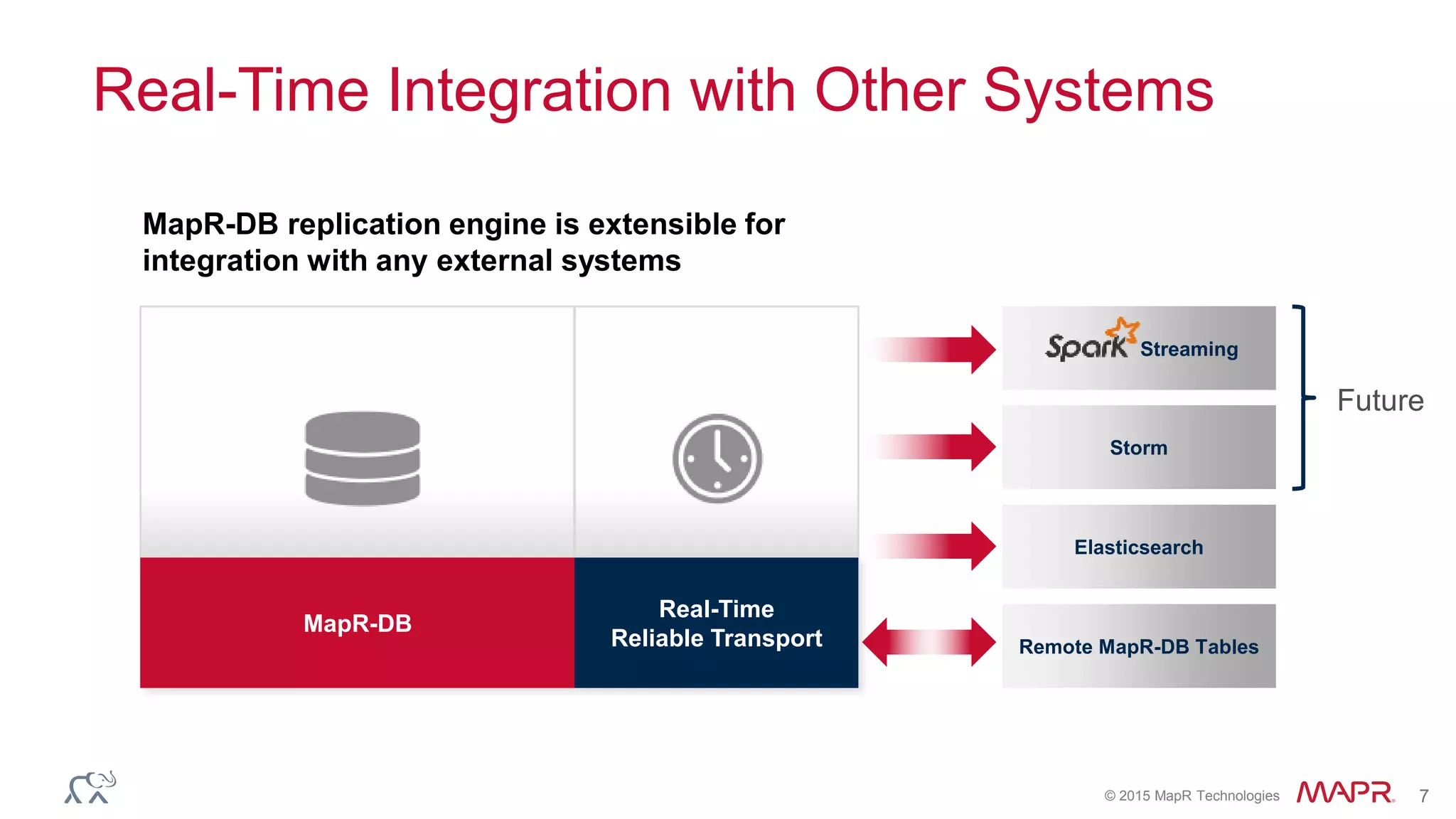 Real-Time Integration with Other Systems

MapR-DB replication engine is extensible for integration with any external systems

MapR-DB

Real-Time Reliable Transport

Spark Streaming

Storm

Elasticsearch

Remote MapR-DB Tables

Future

© 2015 MapR Technologies MAPR 7